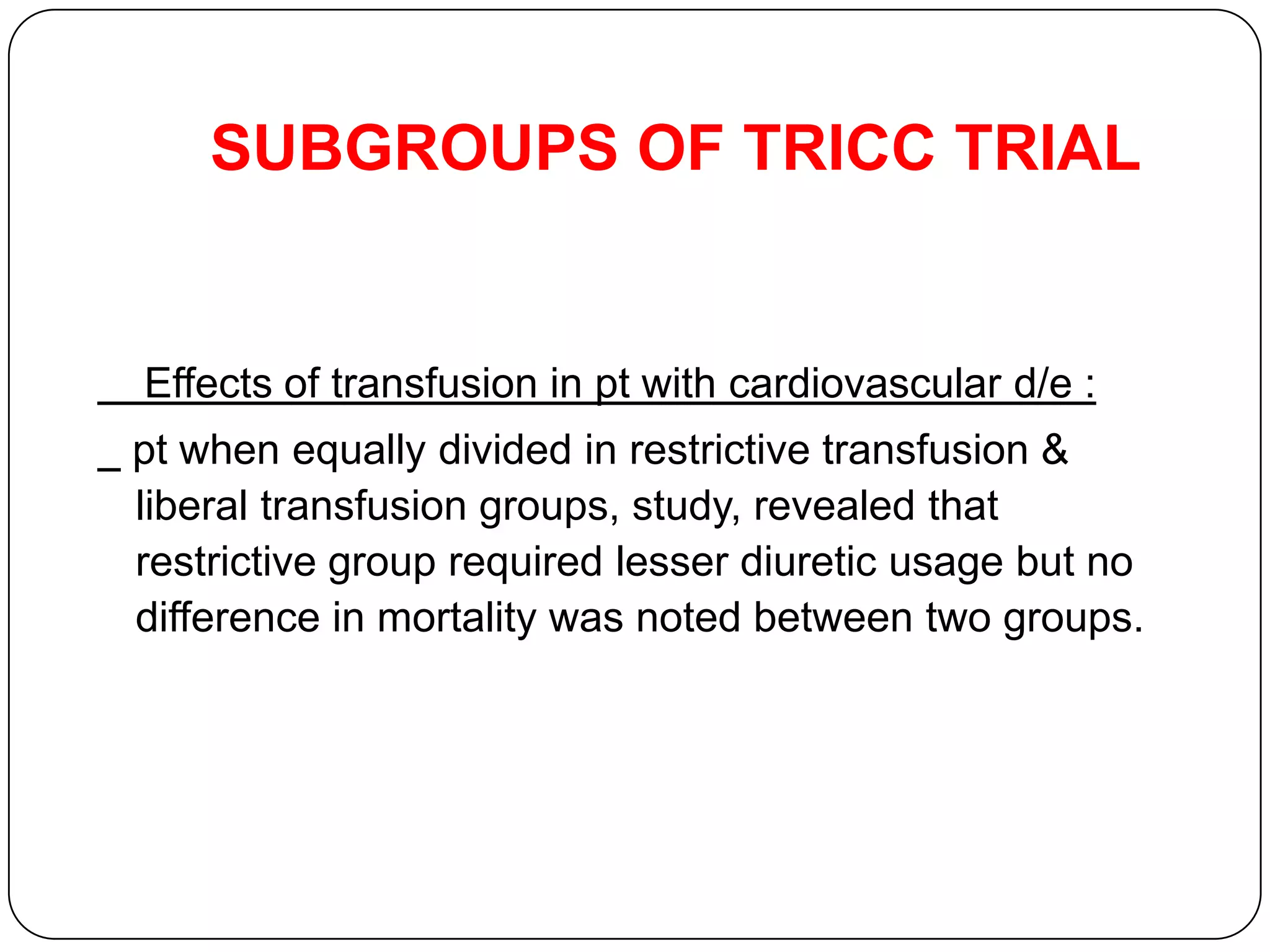 SUBGROUPS OF TRICC TRIAL

Effects of transfusion in pt with cardiovascular d/e :

_ pt when equally divided in restrictive transfusion & liberal transfusion groups, study, revealed that restrictive group required lesser diuretic usage but no difference in mortality was noted between two groups.